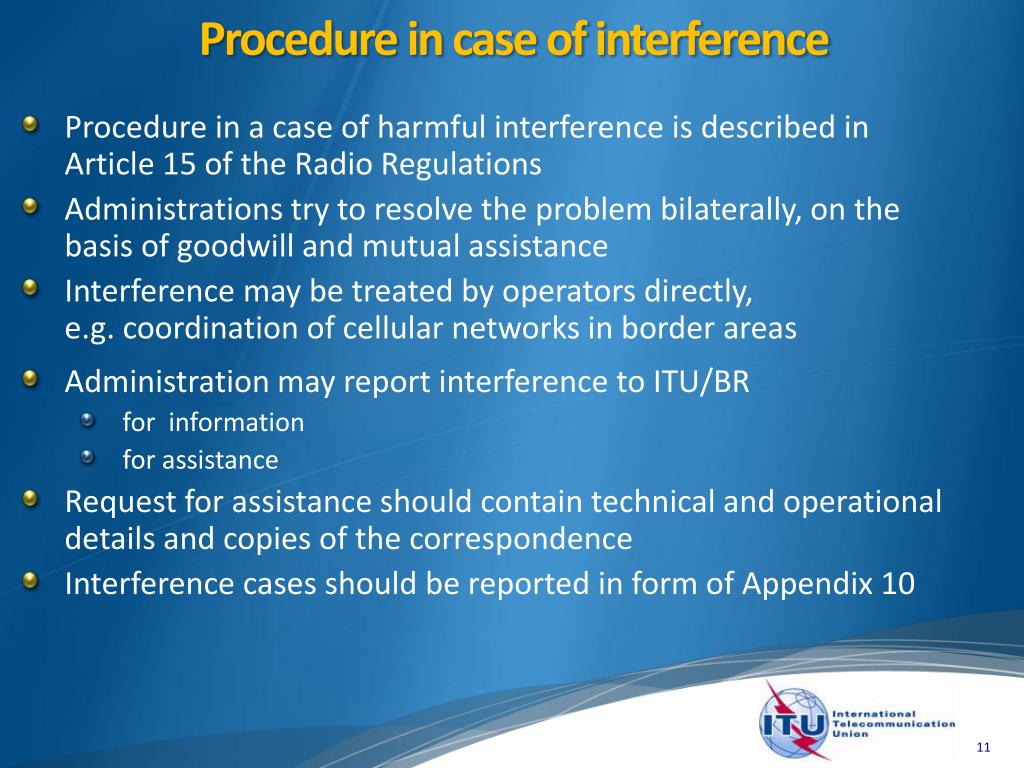 Procedure in case of interference

Procedure in a case of harmful interference is described in Article 15 of the Radio Regulations

Administrations try to resolve the problem bilaterally, on the basis of goodwill and mutual assistance

Interference may be treated by operators directly, e.g. coordination of cellular networks in border areas

Administration may report interference to ITU/BR

for information

for assistance

Request for assistance should contain technical and operational details and copies of the correspondence

Interference cases should be reported in form of Appendix 10

ITU International Telecommunication Union

11